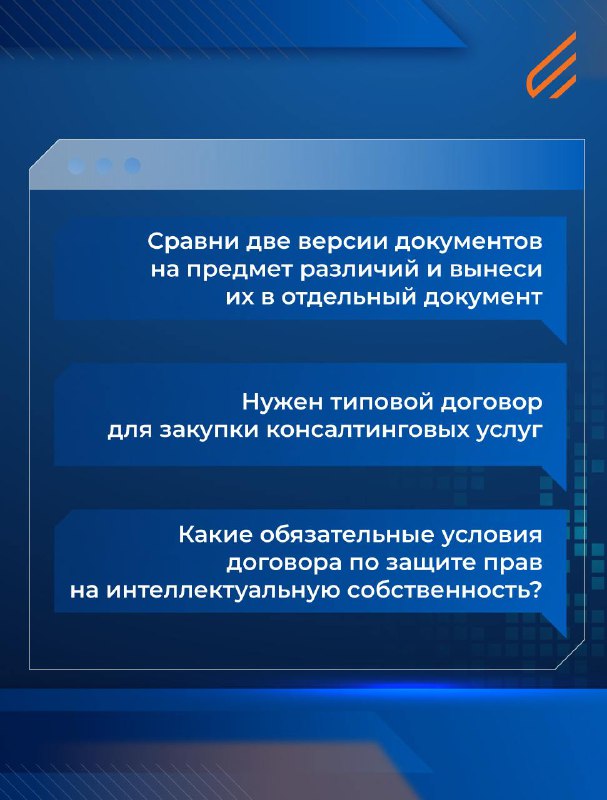 Сравни две версии документов на предмет различий и вынеси их в отдельный документ

Нужен типовой договор для закупки консалтинговых услуг

Какие обязательные условия договора по защите прав на интеллектуальную собственность?